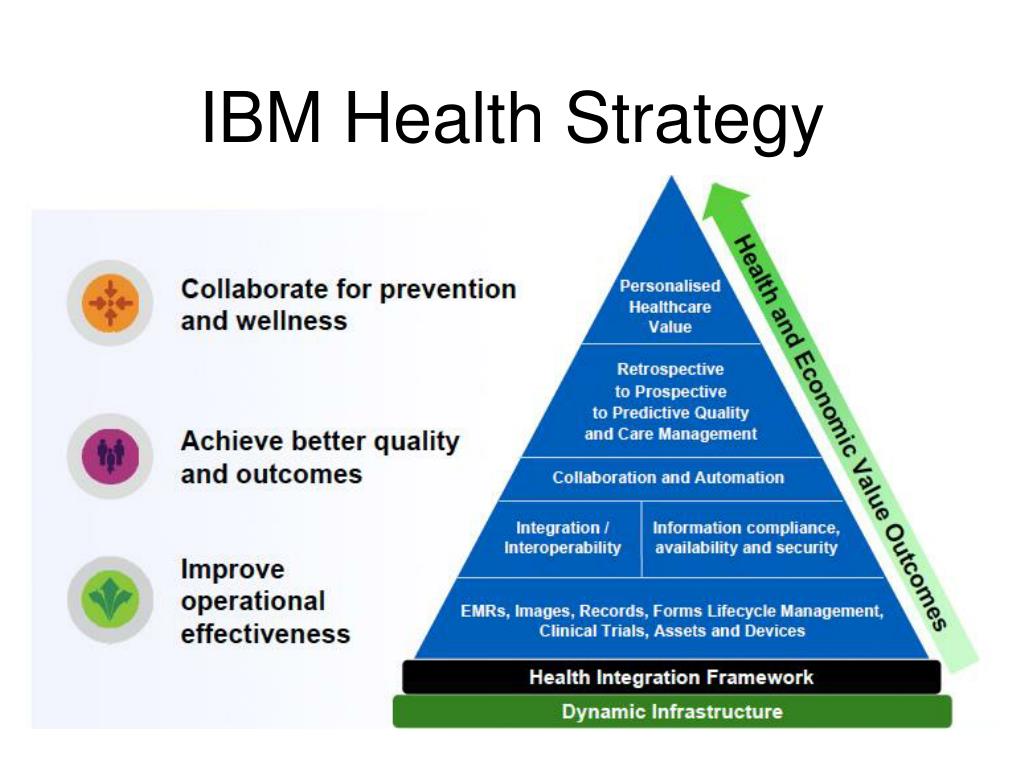 IBM Health Strategy

Collaborate for prevention and wellness

Achieve better quality and outcomes

Improve operational effectiveness

Personalised Healthcare Value

Retrospective to Prospective to Predictive Quality and Care Management

Collaboration and Automation

Integration / Interoperability

Information compliance, availability and security

EMRs, Images, Records, Forms Lifecycle Management, Clinical Trials, Assets and Devices

Health Integration Framework

Dynamic Infrastructure

Health and Economic Value Outcomes